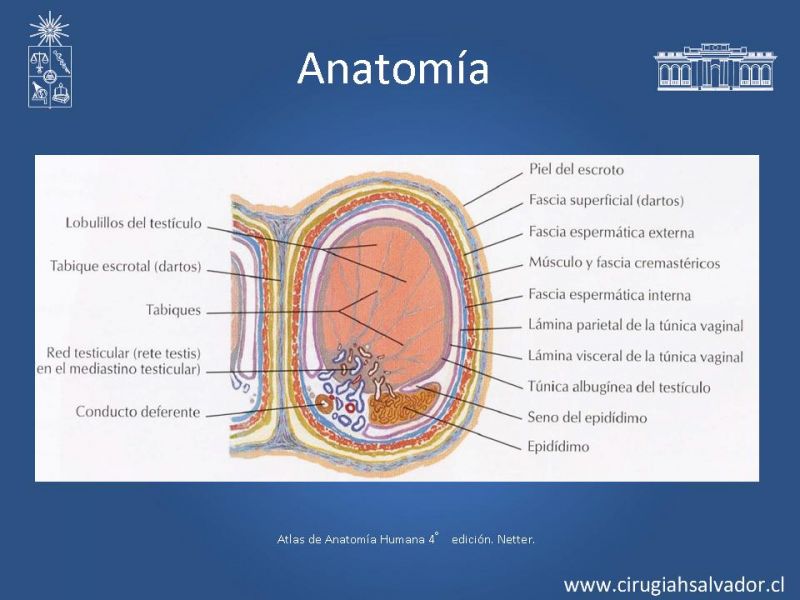 Anatomía

Lobulillos del testículo
Tabique escrotal (dartos)
Tabiques
Red testicular (rete testis) en el mediastino testicular)
Conducto deferente

Piel del escroto
Fascia superficial (dartos)
Fascia espermática externa
Músculo y fascia cremastéricos
Fascia espermática interna
Lámina parietal de la túnica vaginal
Lámina visceral de la túnica vaginal
Túnica albugínea del testículo
Seno del epidídimo
Epidídimo

Atlas de Anatomía Humana 4° edición. Netter.

www.cirugiahsalvador.cl